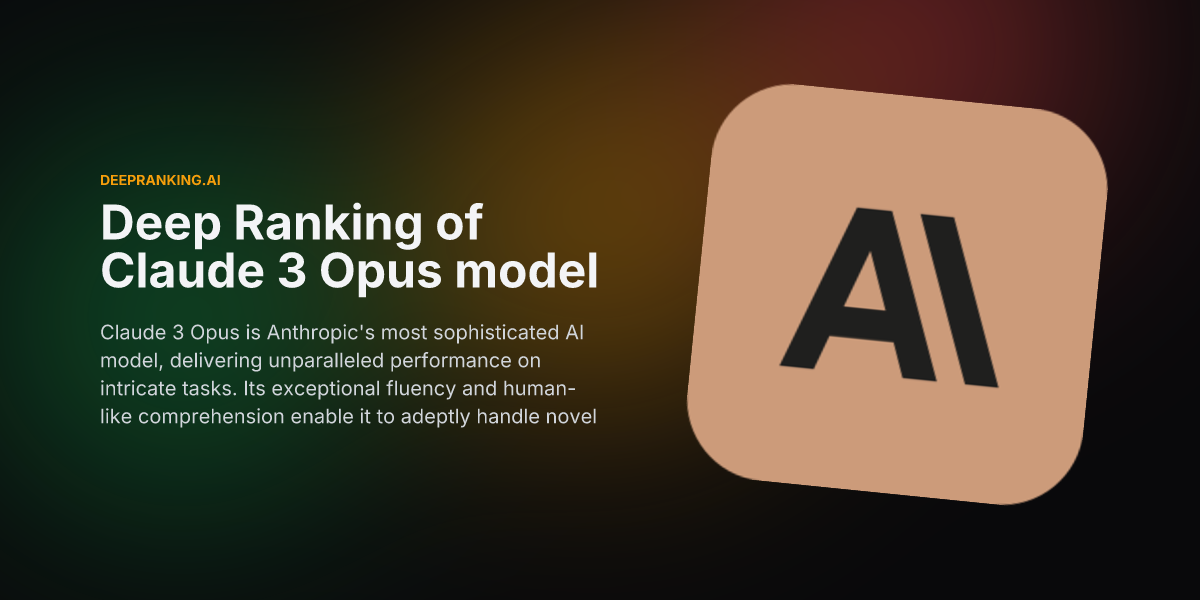 DEEPRANKING.AI

Deep Ranking of Claude 3 Opus model

Claude 3 Opus is Anthropic's most sophisticated AI model, delivering unparalleled performance on intricate tasks. Its exceptional fluency and human-like comprehension enable it to adeptly handle novel

AI